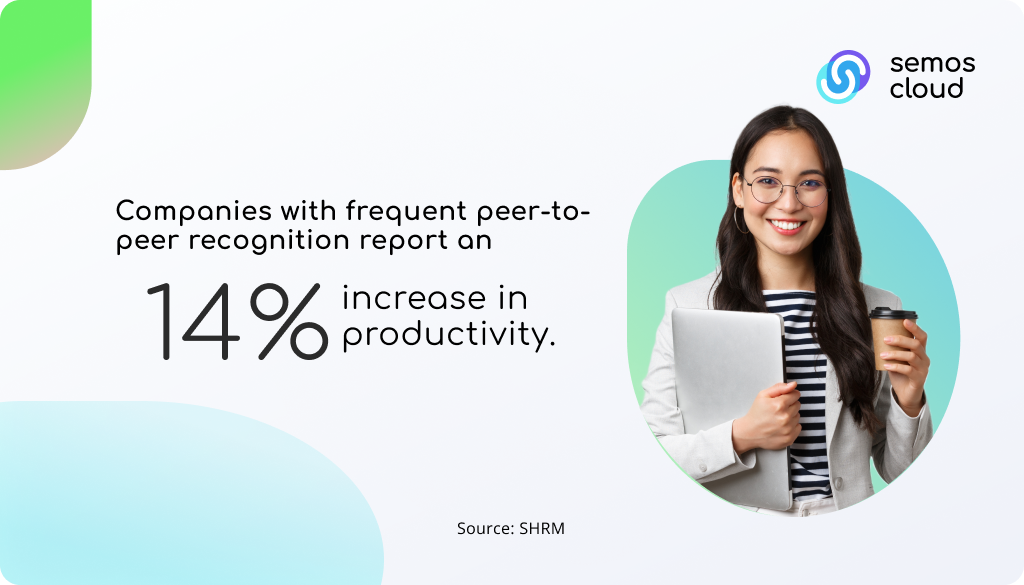 semos cloud

Companies with frequent peer-to-peer recognition report an

14% increase in productivity.

Source: SHRM